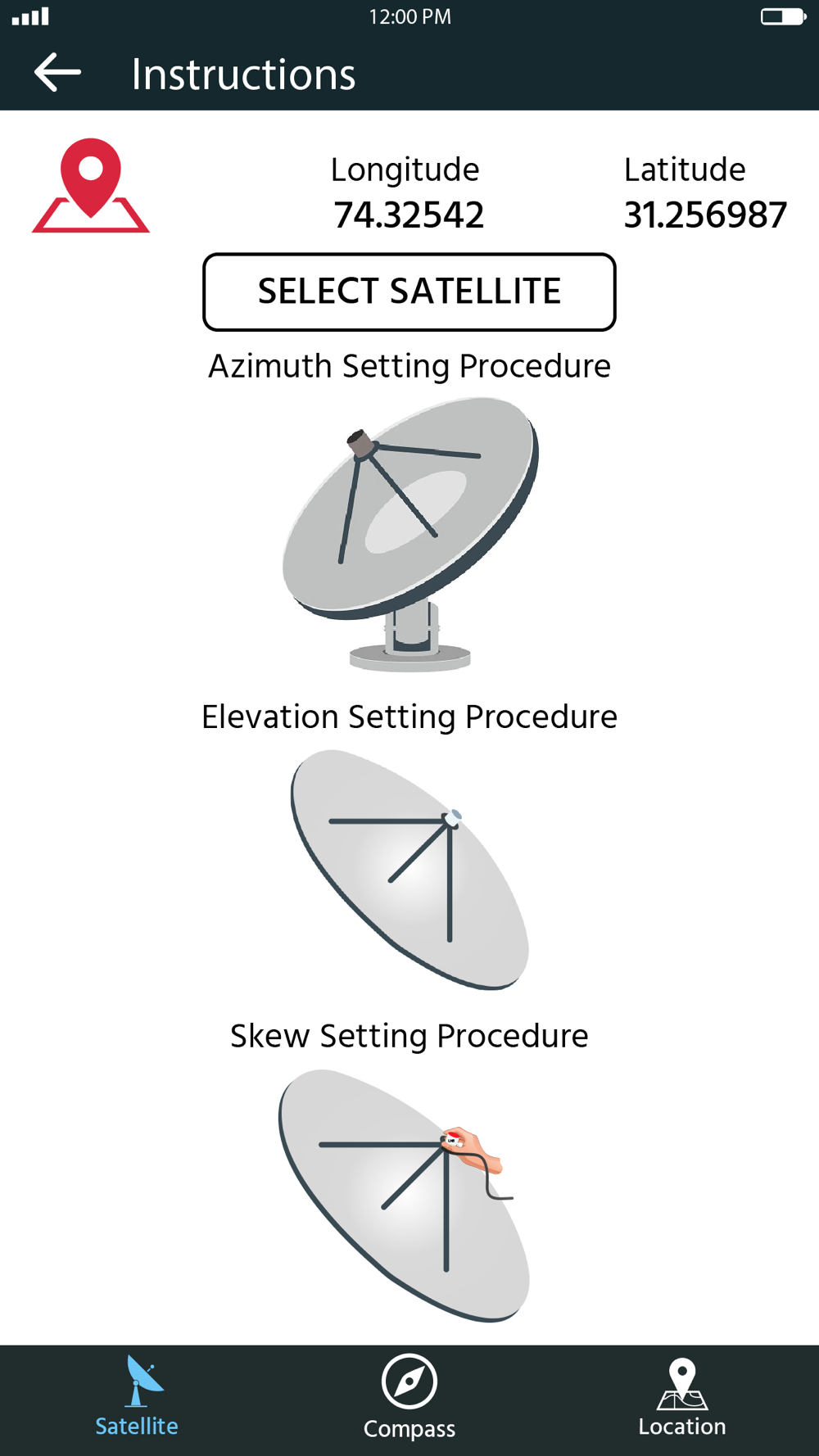 12:00 PM

Instructions

Longitude
74.32542

Latitude
31.256987

SELECT SATELLITE

Azimuth Setting Procedure

Elevation Setting Procedure

Skew Setting Procedure

Satellite

Compass

Location